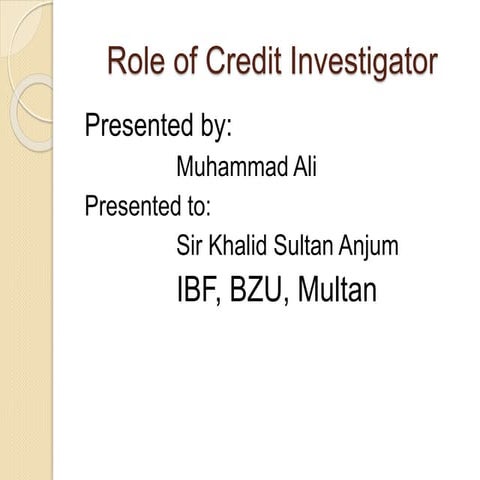 Role of Credit Investigator

Presented by:

Muhammad Ali

Presented to:

Sir Khalid Sultan Anjum

IBF, BZU, Multan